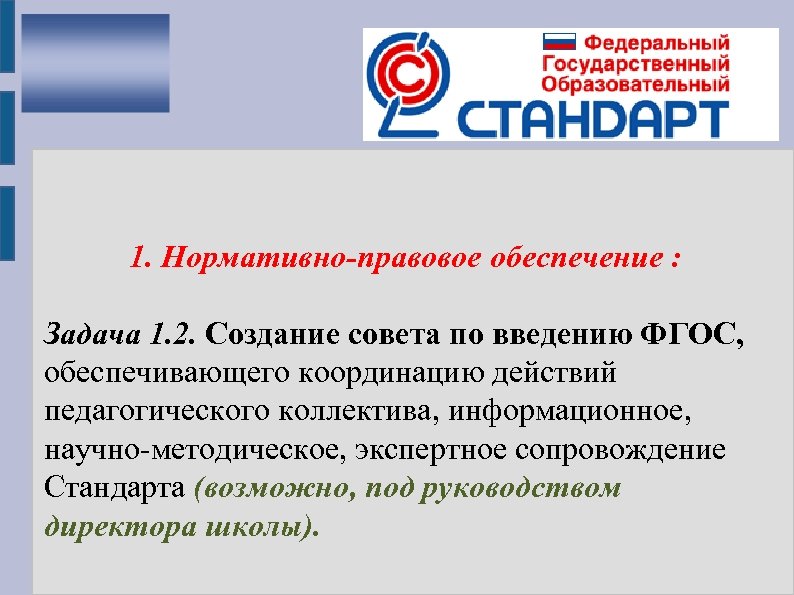 Федеральный
Государственный
Образовательный
СТАНДАРТ

1. Нормативно-правовое обеспечение :

Задача 1.2. Создание совета по введению ФГОС, обеспечивающего координацию действий педагогического коллектива, информационное, научно-методическое, экспертное сопровождение Стандарта (возможно, под руководством директора школы).